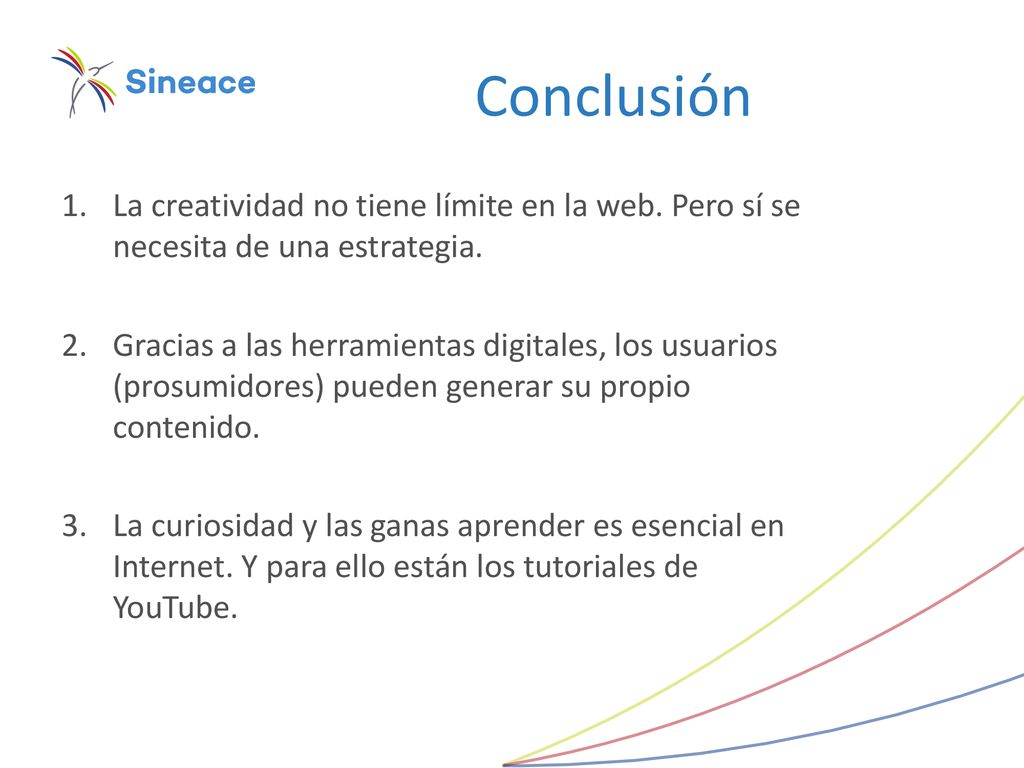 Sineace

Conclusión

1. La creatividad no tiene límite en la web. Pero sí se necesita de una estrategia.

2. Gracias a las herramientas digitales, los usuarios (prosumidores) pueden generar su propio contenido.

3. La curiosidad y las ganas aprender es esencial en Internet. Y para ello están los tutoriales de YouTube.